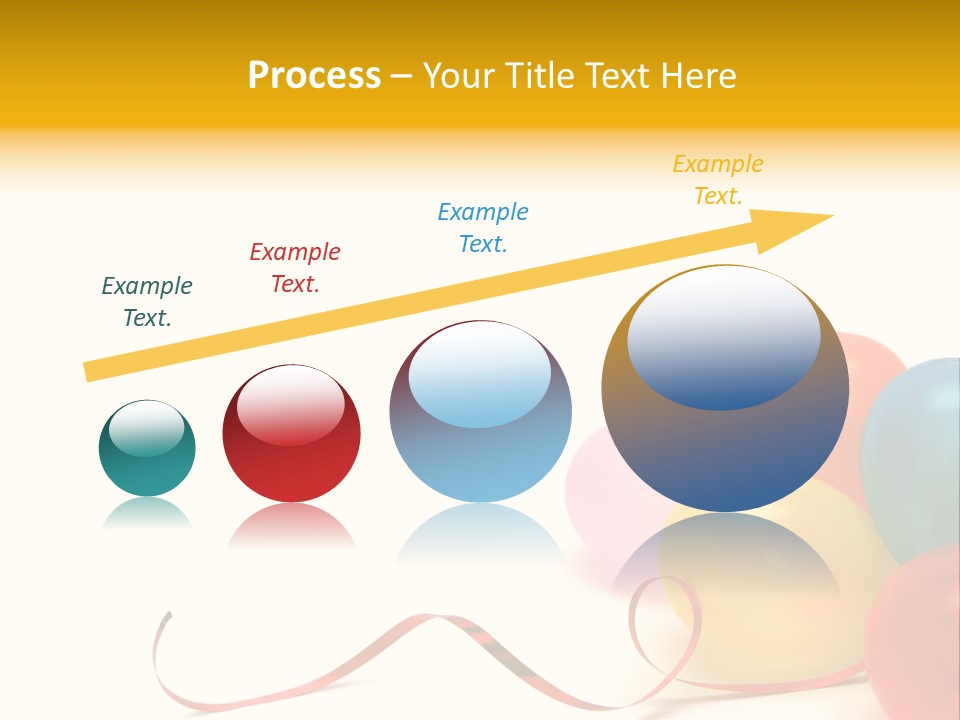 Process – Your Title Text Here

Example Text.

Example Text.

Example Text.

Example Text.